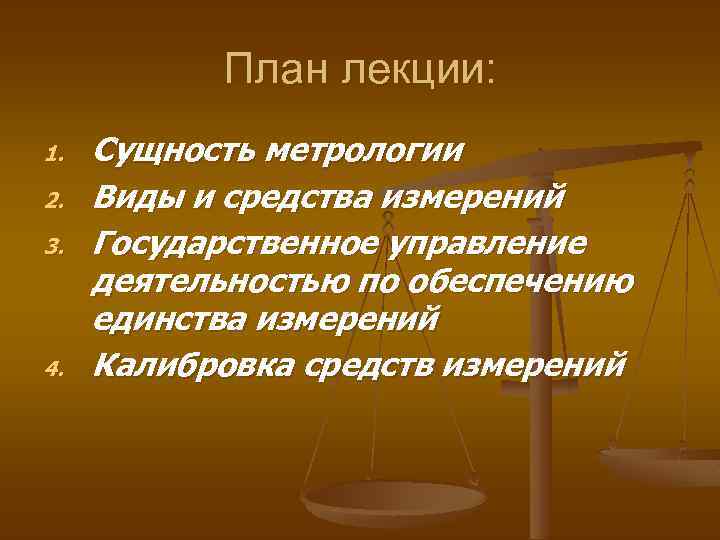 План лекции:

1. Сущность метрологии
2. Виды и средства измерений
3. Государственное управление деятельностью по обеспечению единства измерений
4. Калибровка средств измерений